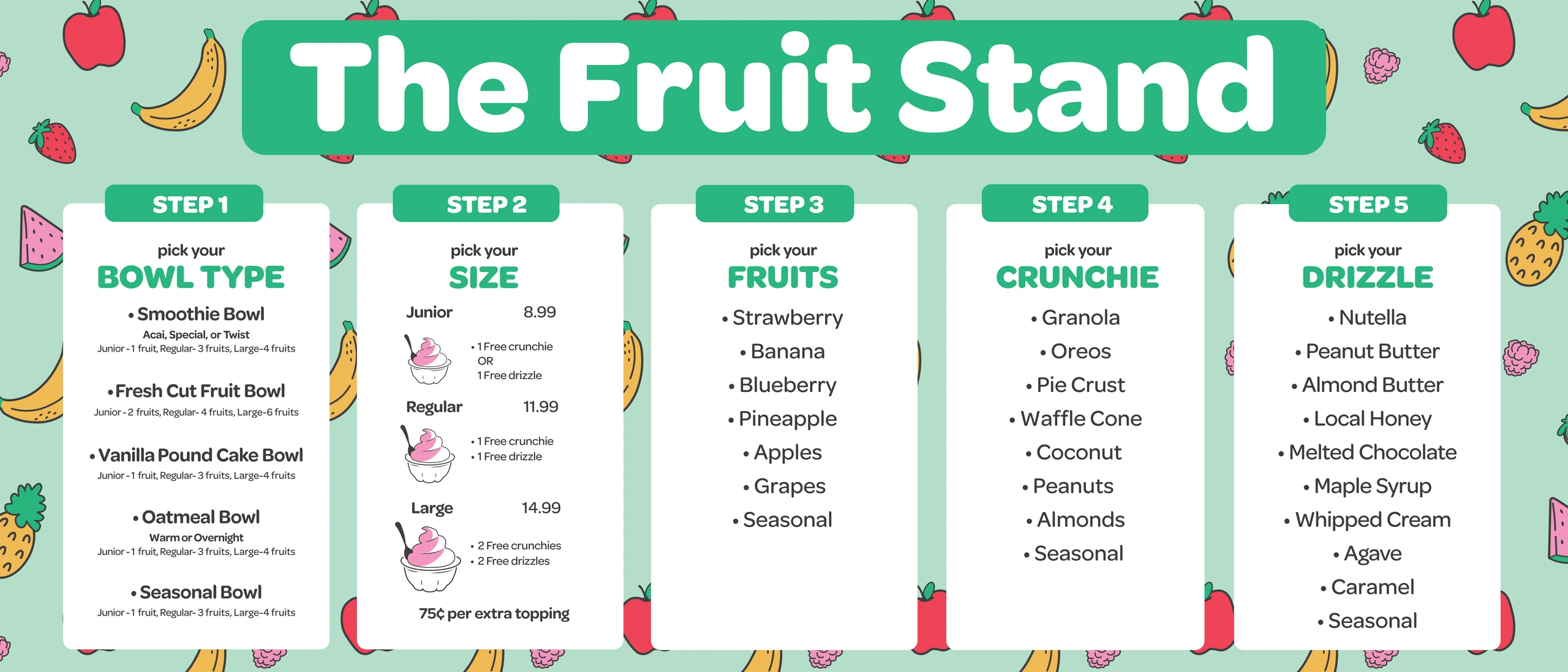 The Fruit Stand

STEP 1

pick your
BOWL TYPE

• Smoothie Bowl
Acai, Special, or Twist
Junior - 1 fruit, Regular- 3 fruits, Large-4 fruits

• Fresh Cut Fruit Bowl
Junior - 2 fruits, Regular- 4 fruits, Large-6 fruits

• Vanilla Pound Cake Bowl
Junior - 1 fruit, Regular- 3 fruits, Large-4 fruits

• Oatmeal Bowl
Warm or Overnight
Junior - 1 fruit, Regular- 3 fruits, Large-4 fruits

• Seasonal Bowl
Junior - 1 fruit, Regular- 3 fruits, Large-4 fruits

STEP 2

pick your
SIZE

Junior 8.99
• 1 Free crunchie
OR
1 Free drizzle

Regular 11.99
• 1 Free crunchie
• 1 Free drizzle

Large 14.99
• 2 Free crunchies
• 2 Free drizzles

75¢ per extra topping

STEP 3

pick your
FRUITS

• Strawberry
• Banana
• Blueberry
• Pineapple
• Apples
• Grapes
• Seasonal

STEP 4

pick your
CRUNCHIE

• Granola
• Oreos
• Pie Crust
• Waffle Cone
• Coconut
• Peanuts
• Almonds
• Seasonal

STEP 5

pick your
DRIZZLE

• Nutella
• Peanut Butter
• Almond Butter
• Local Honey
• Melted Chocolate
• Maple Syrup
• Whipped Cream
• Agave
• Caramel
• Seasonal